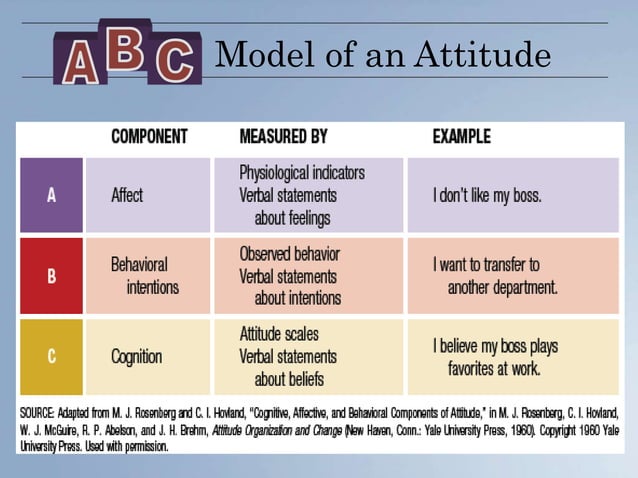 ABC Model of an Attitude

| | COMPONENT | MEASURED BY | EXAMPLE |
|---|---|---|---|
| A | Affect | Physiological indicators Verbal statements about feelings | I don't like my boss. |
| B | Behavioral intentions | Observed behavior Verbal statements about intentions | I want to transfer to another department. |
| C | Cognition | Attitude scales Verbal statements about beliefs | I believe my boss plays favorites at work. |

SOURCE: Adapted from M. J. Rosenberg and C. I. Hovland, "Cognitive, Affective, and Behavioral Components of Attitude," in M. J. Rosenberg, C. I. Hovland, W. J. McGuire, R. P. Abelson, and J. H. Brehm, Attitude Organization and Change (New Haven, Conn.: Yale University Press, 1960). Copyright 1960 Yale University Press. Used with permission.